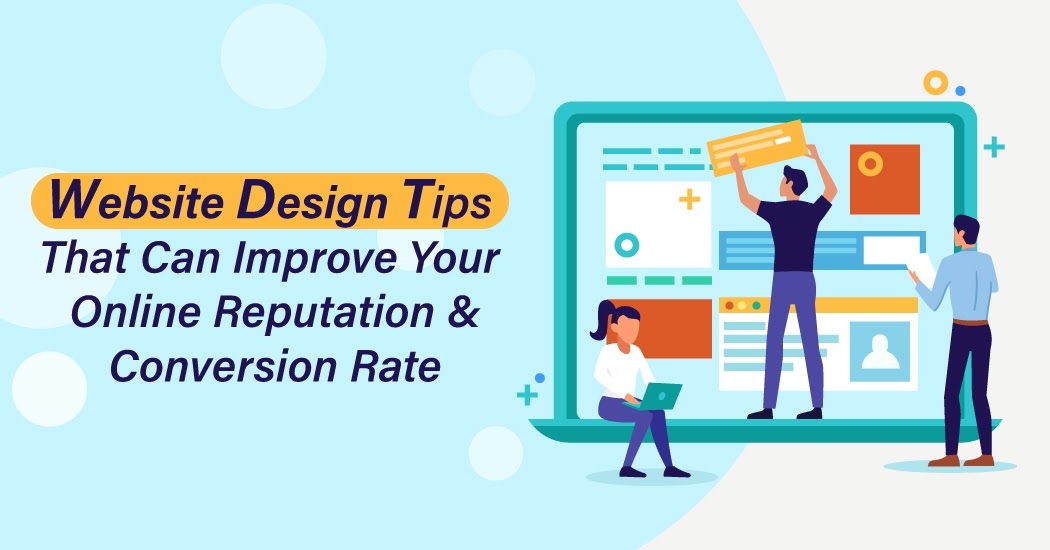 Website Design Tips
That Can Improve Your Online Reputation & Conversion Rate